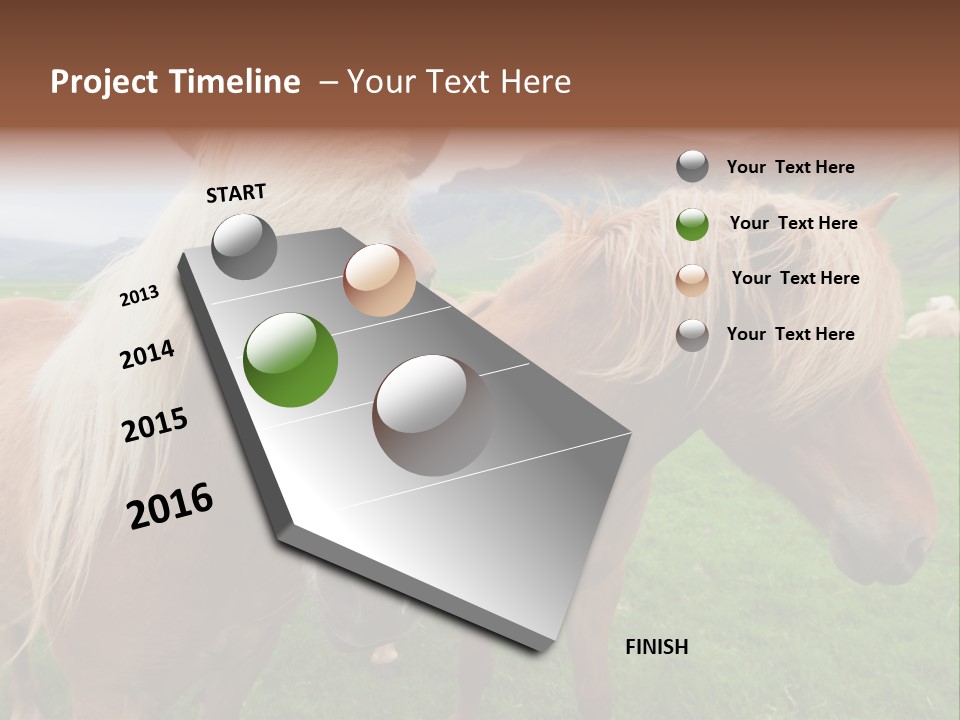 Project Timeline – Your Text Here

START

2013

2014

2015

2016

FINISH

Your Text Here

Your Text Here

Your Text Here

Your Text Here